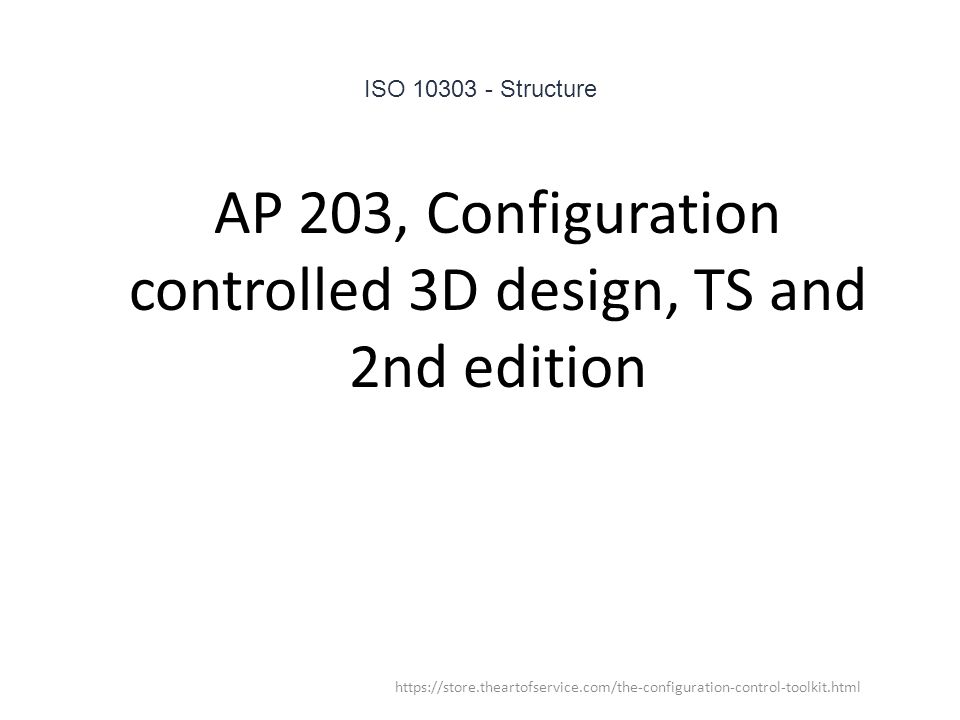 ISO 10303 - Structure

AP 203, Configuration controlled 3D design, TS and 2nd edition

https://store.theartofservice.com/the-configuration-control-toolkit.html